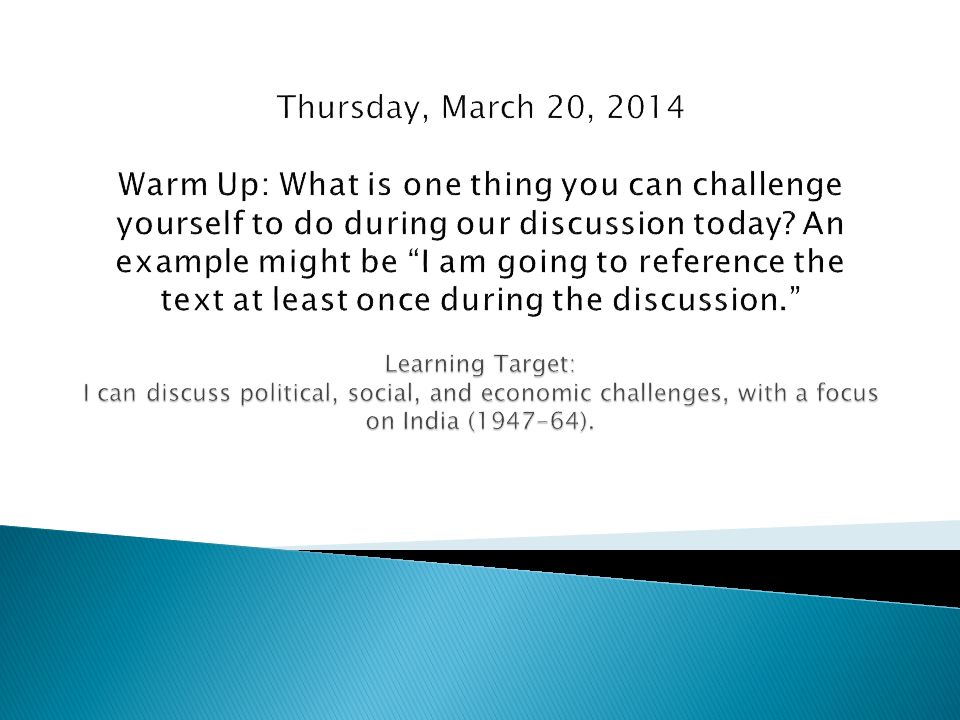 Thursday, March 20, 2014

Warm Up: What is one thing you can challenge yourself to do during our discussion today? An example might be “I am going to reference the text at least once during the discussion.”

Learning Target:
I can discuss political, social, and economic challenges, with a focus on India (1947-64).